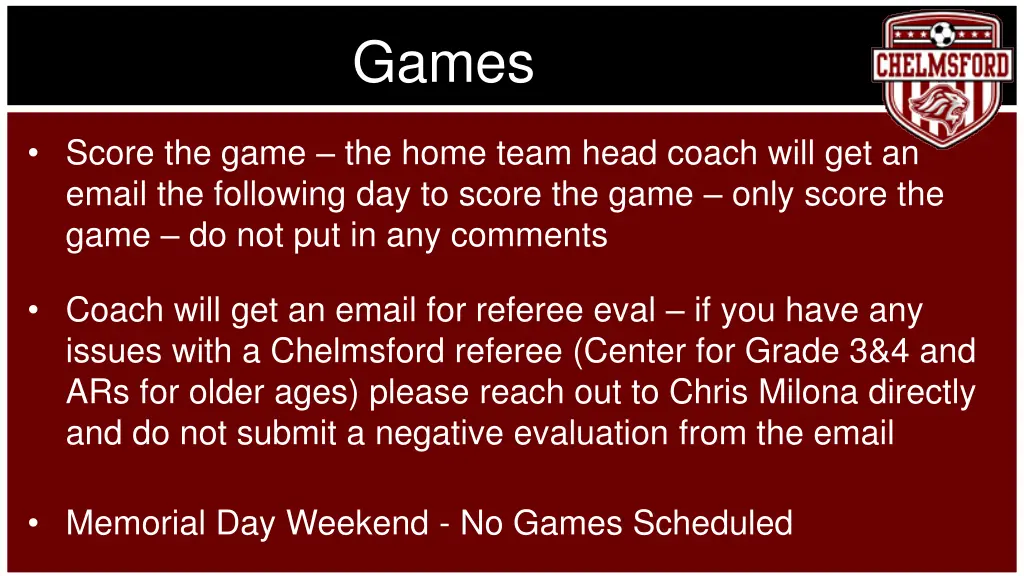 Games

CHELMSFORD

• Score the game – the home team head coach will get an email the following day to score the game – only score the game – do not put in any comments

• Coach will get an email for referee eval – if you have any issues with a Chelmsford referee (Center for Grade 3&4 and ARs for older ages) please reach out to Chris Milona directly and do not submit a negative evaluation from the email

• Memorial Day Weekend - No Games Scheduled